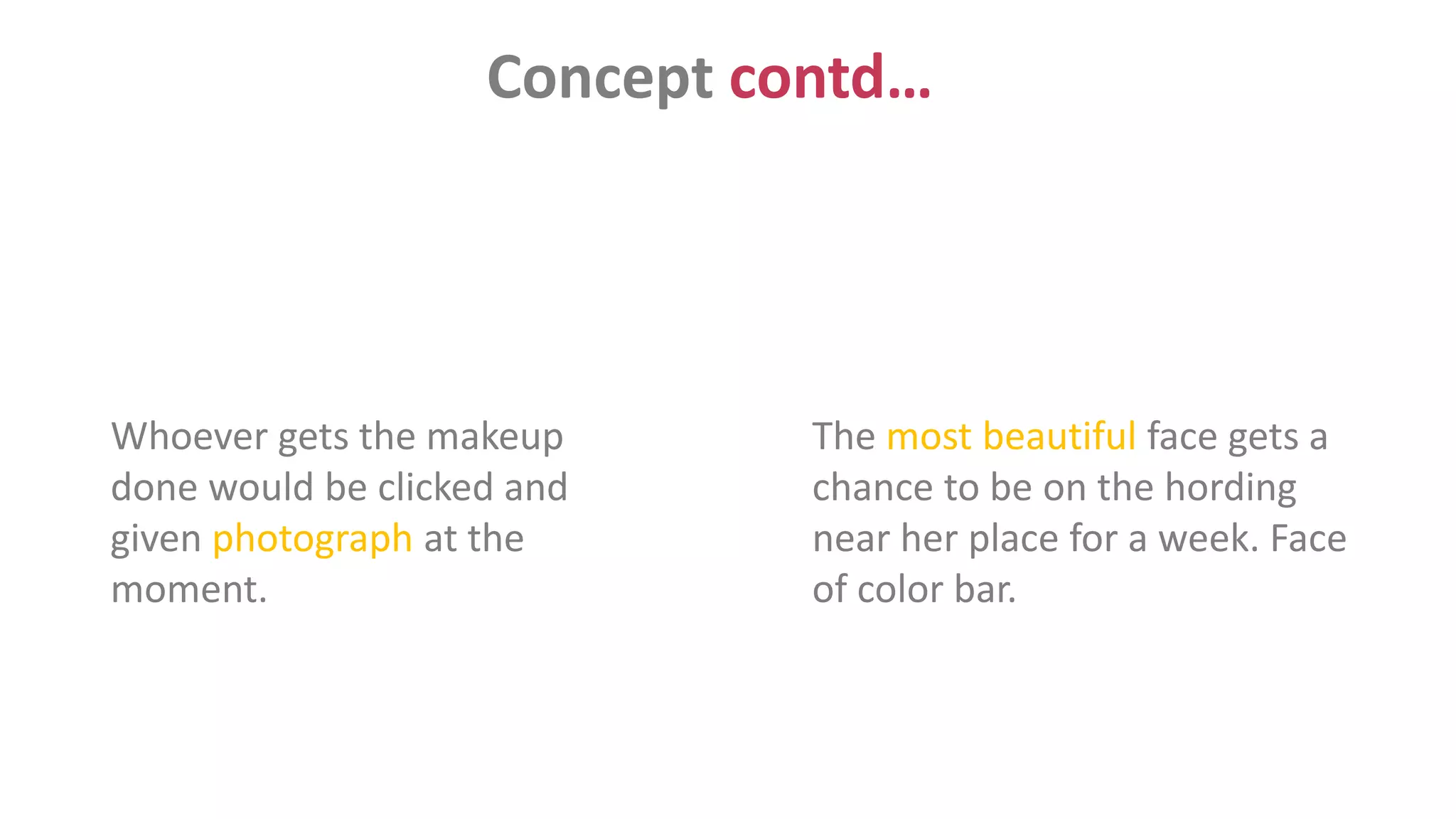 Concept contd…

Whoever gets the makeup done would be clicked and given photograph at the moment.

The most beautiful face gets a chance to be on the hording near her place for a week. Face of color bar.